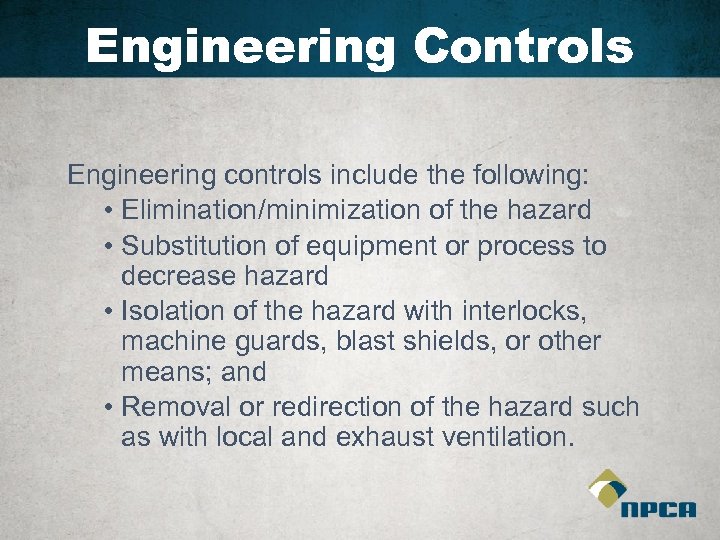 Engineering Controls

Engineering controls include the following:

• Elimination/minimization of the hazard
• Substitution of equipment or process to decrease hazard
• Isolation of the hazard with interlocks, machine guards, blast shields, or other means; and
• Removal or redirection of the hazard such as with local and exhaust ventilation.

NPCA